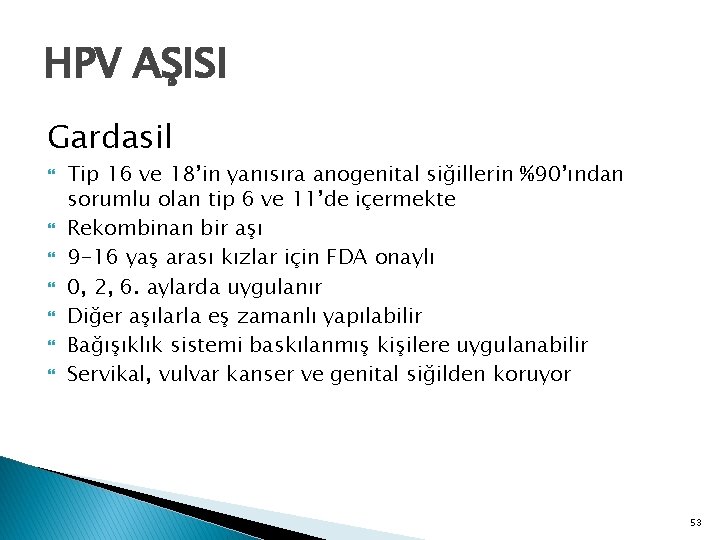 HPV AŞISI

Gardasil

Tip 16 ve 18'in yanısıra anogenital siğillerin %90'ından sorumlu olan tip 6 ve 11'de içermekte
Rekombinan bir aşı
9-16 yaş arası kızlar için FDA onaylı
0, 2, 6. aylarda uygulanır
Diğer aşılarla eş zamanlı yapılabilir
Bağışıklık sistemi baskılanmış kişilere uygulanabilir
Servikal, vulvar kanser ve genital siğilden koruyor

53